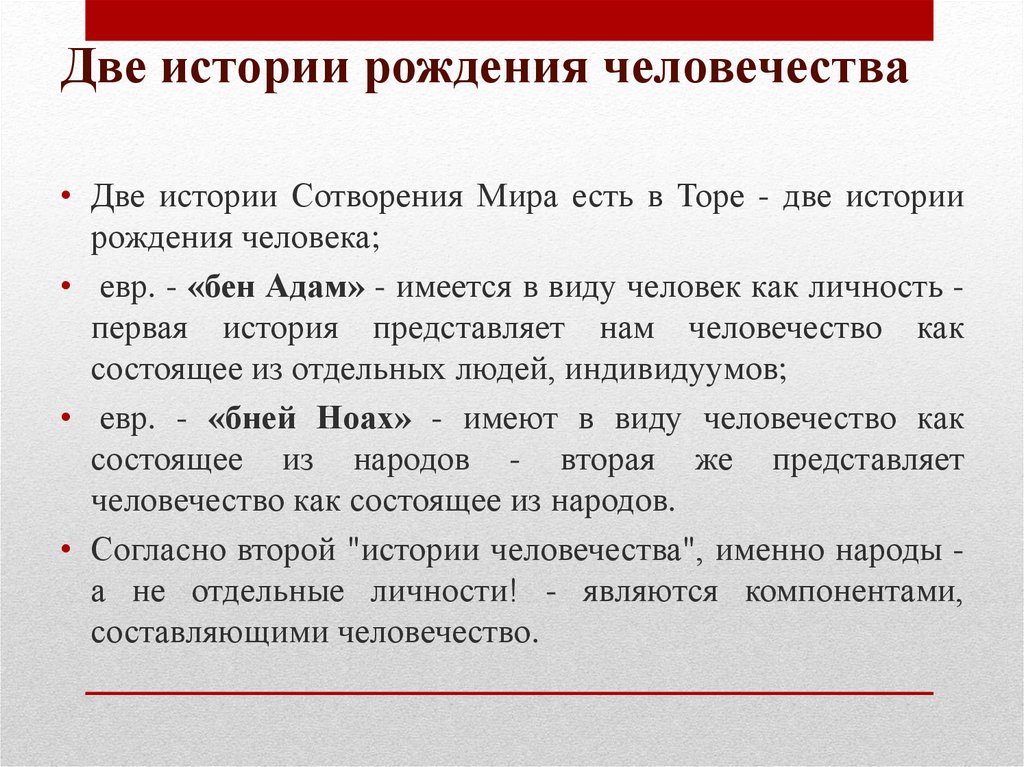 Две истории рождения человечества

• Две истории Сотворения Мира есть в Торе - две истории рождения человека;

• евр. - «бен Адам» - имеется в виду человек как личность - первая история представляет нам человечество как состоящее из отдельных людей, индивидуумов;

• евр. - «бней Ноах» - имеют в виду человечество как состоящее из народов - вторая же представляет человечество как состоящее из народов.

• Согласно второй "истории человечества", именно народы - а не отдельные личности! - являются компонентами, составляющими человечество.